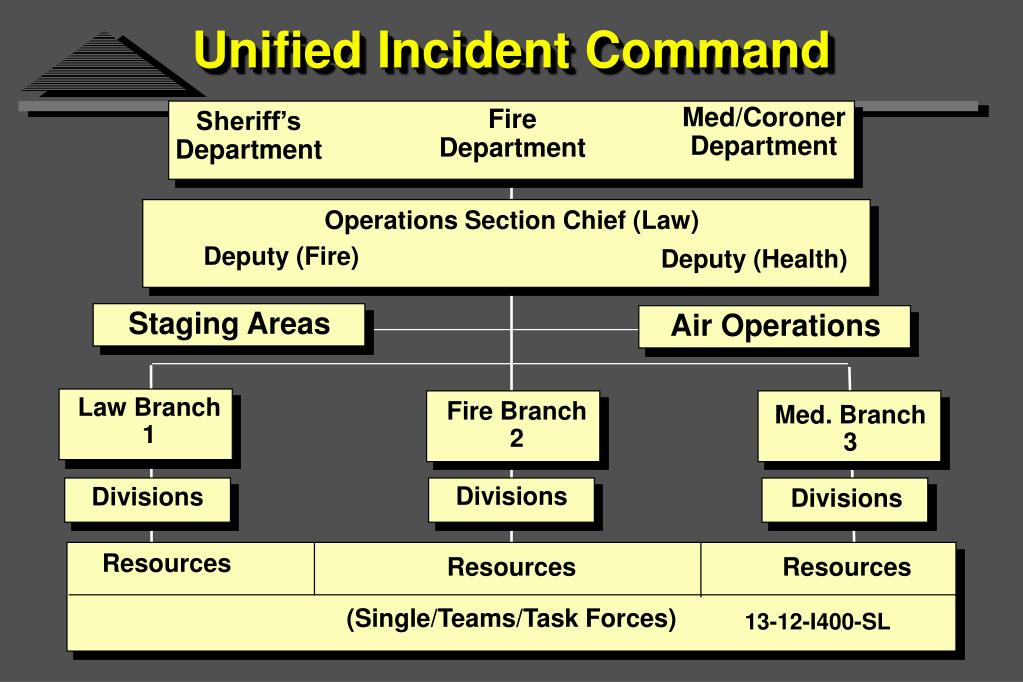 Unified Incident Command

Sheriff's Department

Fire Department

Med/Coroner Department

Operations Section Chief (Law)

Deputy (Fire)

Deputy (Health)

Staging Areas

Air Operations

Law Branch 1

Fire Branch 2

Med. Branch 3

Divisions

Divisions

Divisions

Resources

Resources

Resources

(Single/Teams/Task Forces)

13-12-I400-SL